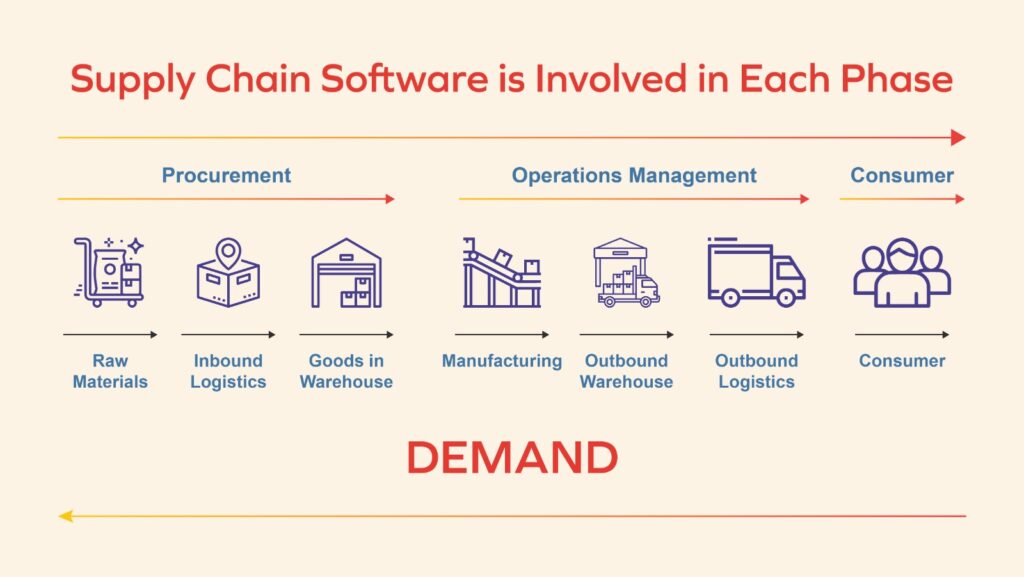 Supply Chain Software is Involved in Each Phase

Procurement

Operations Management

Consumer

Raw Materials

Inbound Logistics

Goods in Warehouse

Manufacturing

Outbound Warehouse

Outbound Logistics

Consumer

DEMAND